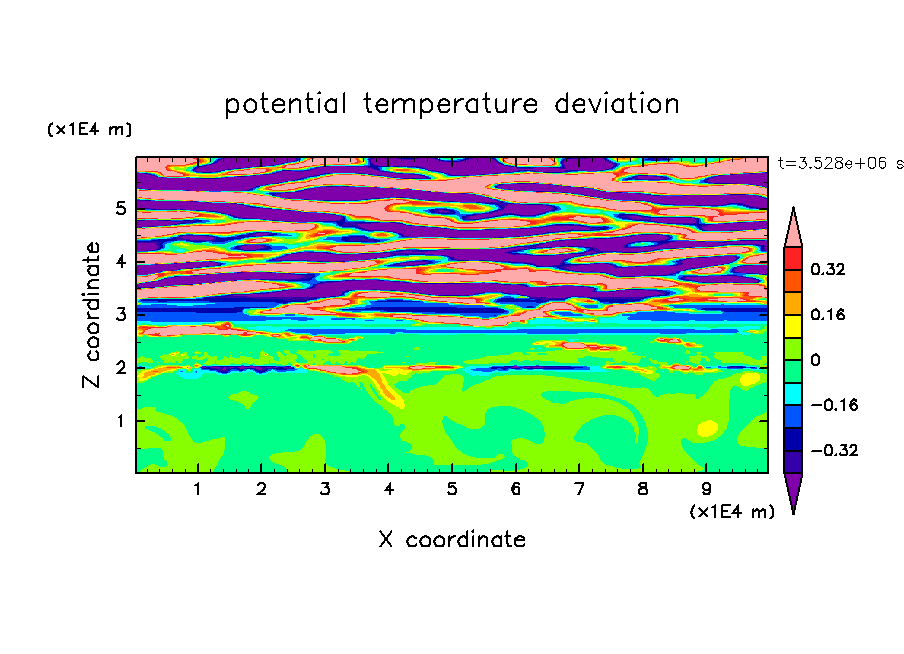 potential temperature deviation

(x1E4 m)

t=3.528e+06 s

Z coordinate

5
4
3
2
1

0.32
0.16
0
−0.16
−0.32

1 2 3 4 5 6 7 8 9

(x1E4 m)

X coordinate